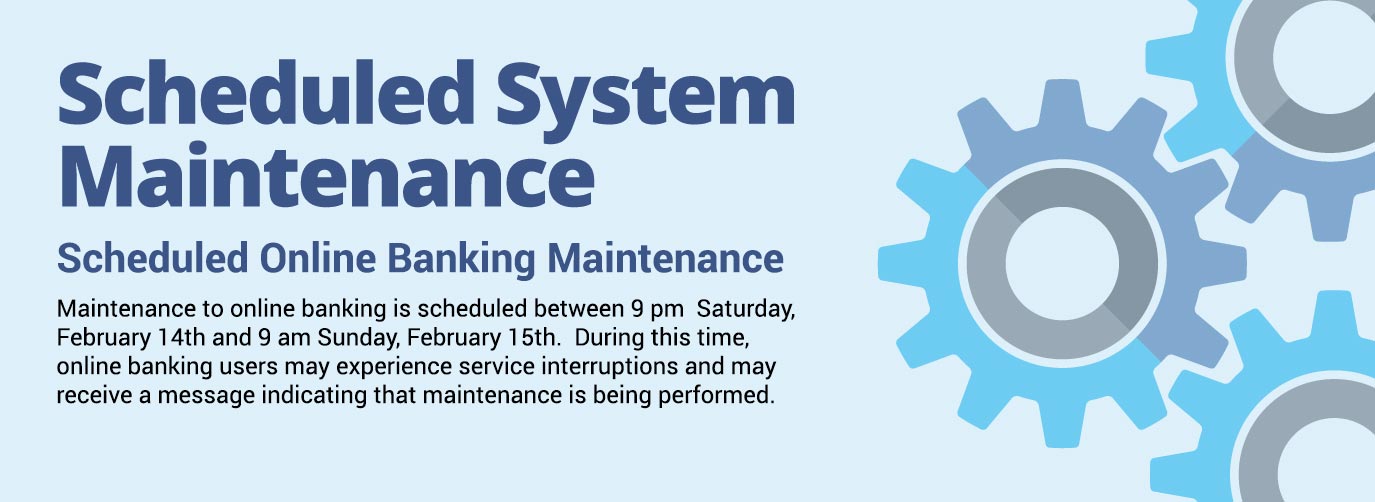 Scheduled System Maintenance

Scheduled Online Banking Maintenance

Maintenance to online banking is scheduled between 9 pm Saturday, February 14th and 9 am Sunday, February 15th. During this time, online banking users may experience service interruptions and may receive a message indicating that maintenance is being performed.